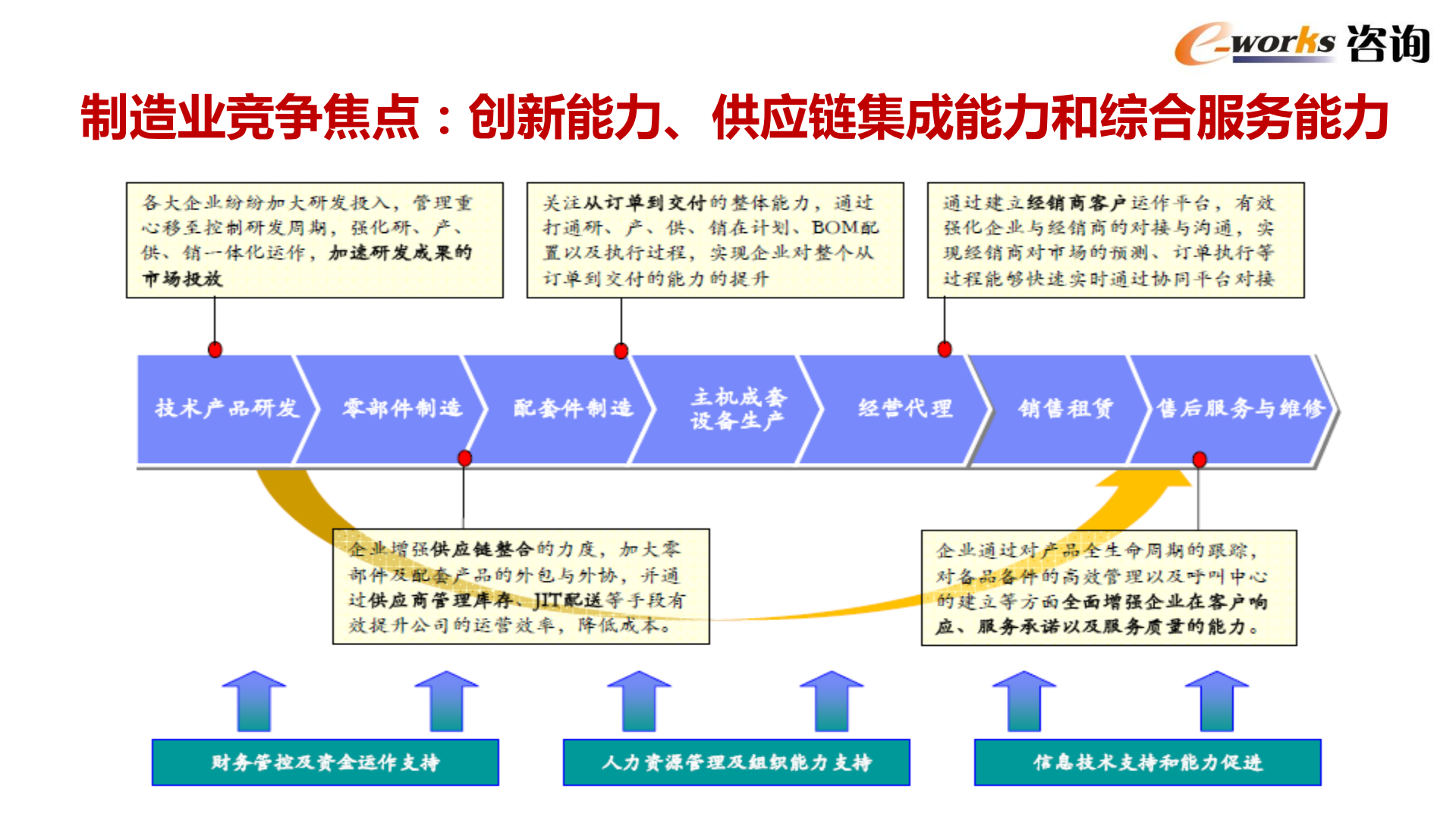 e-works 咨询

制造业竞争焦点：创新能力、供应链集成能力和综合服务能力

各大企业纷纷加大研发投入，管理重心移至控制研发周期，强化研、产、供、销一体化运作，加速研发成果的市场投放

关注从订单到交付的整体能力，通过打通研、产、供、销在计划、BOM配置以及执行过程，实现企业对整个从订单到交付的能力的提升

通过建立经销商客户运作平台，有效强化企业与经销商的对接与沟通，实现经销商对市场的预测、订单执行等过程能够快速实时通过协同平台对接

技术产品研发

零部件制造

配套件制造

主机成套设备生产

经营代理

销售租赁

售后服务与维修

企业增强供应链整合的力度，加大零部件及配套产品的外包与外协，并通过供应商管理库存、JIT配送等手段有效提升公司的运营效率，降低成本。

企业通过对产品全生命周期的跟踪，对备品备件的高效管理以及呼叫中心的建立等方面全面增强企业在客户响应、服务承诺以及服务质量的能力。

财务管控及资金运作支持

人力资源管理及组织能力支持

信息技术支持和能力促进